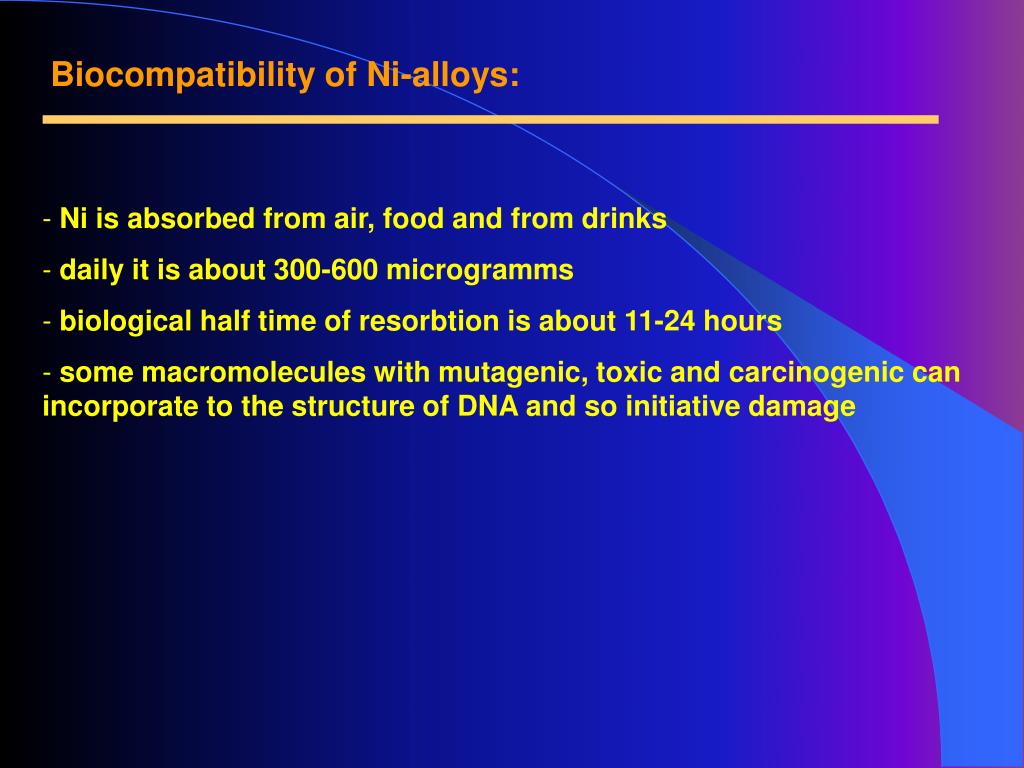 Biocompatibility of Ni-alloys:

- Ni is absorbed from air, food and from drinks

- daily it is about 300-600 microgramms

- biological half time of resorbtion is about 11-24 hours

- some macromolecules with mutagenic, toxic and carcinogenic can incorporate to the structure of DNA and so initiative damage